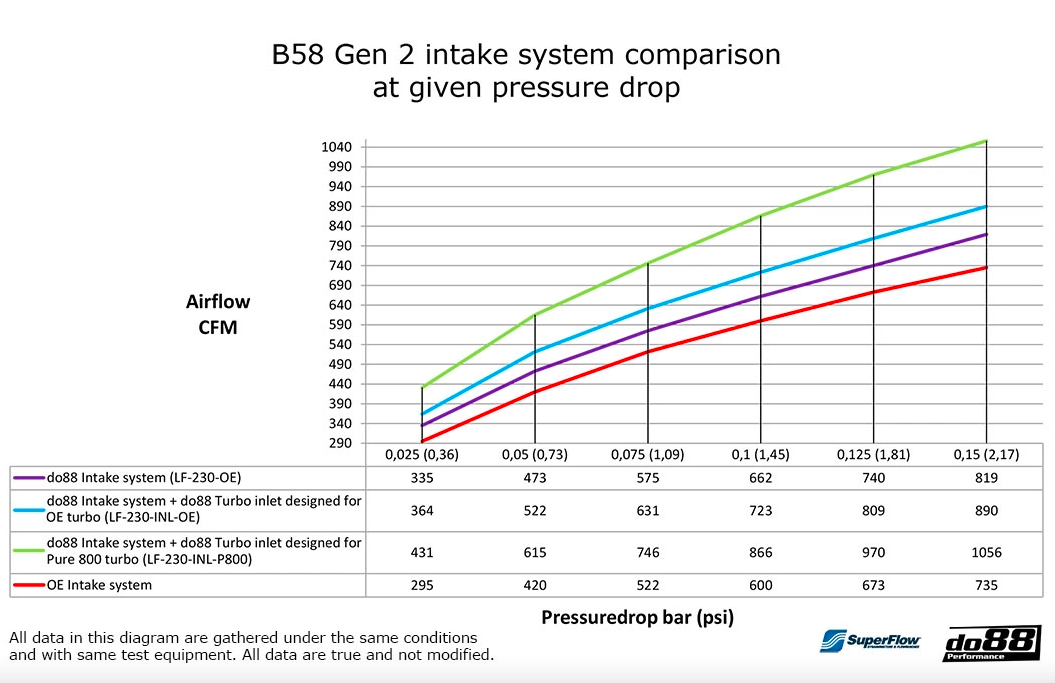 B58 Gen 2 intake system comparison
at given pressure drop

Airflow
CFM

1040
990
940
890
840
790
740
690
640
590
540
490
440
390
340
290

| | 0,025 (0,36) | 0,05 (0,73) | 0,075 (1,09) | 0,1 (1,45) | 0,125 (1,81) | 0,15 (2,17) |
|---|---|---|---|---|---|---|
| do88 Intake system (LF-230-OE) | 335 | 473 | 575 | 662 | 740 | 819 |
| do88 Intake system + do88 Turbo inlet designed for OE turbo (LF-230-INL-OE) | 364 | 522 | 631 | 723 | 809 | 890 |
| do88 Intake system + do88 Turbo inlet designed for Pure 800 turbo (LF-230-INL-P800) | 431 | 615 | 746 | 866 | 970 | 1056 |
| OE Intake system | 295 | 420 | 522 | 600 | 673 | 735 |

Pressuredrop bar (psi)

All data in this diagram are gathered under the same conditions and with same test equipment. All data are true and not modified.

SuperFlow

do88 Performance